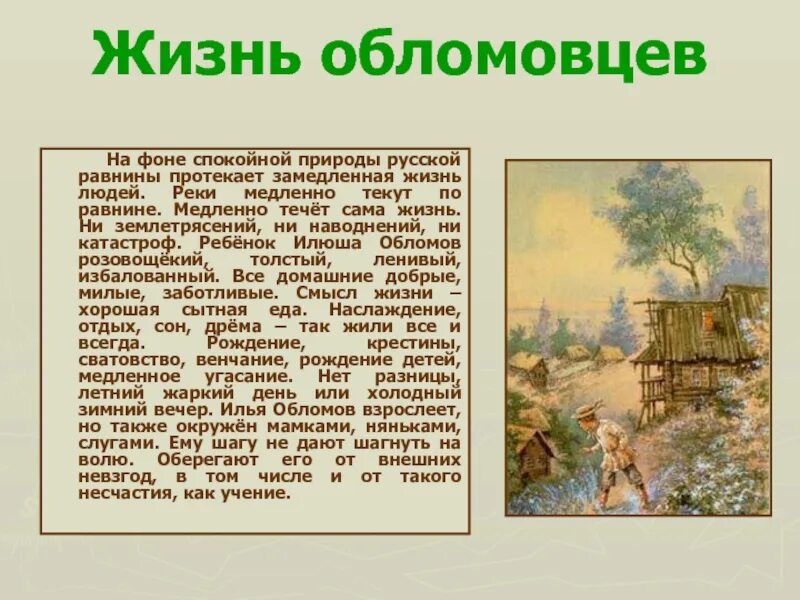 Жизнь обломовцев

На фоне спокойной природы русской равнины протекает замедленная жизнь людей. Реки медленно текут по равнине. Медленно течёт сама жизнь. Ни землетрясений, ни наводнений, ни катастроф. Ребёнок Илюша Обломов розовощёкий, толстый, ленивый, избалованный. Все домашние добрые, милые, заботливые. Смысл жизни – хорошая сытная еда. Наслаждение, отдых, сон, дрёма – так жили все и всегда. Рождение, крестины, сватовство, венчание, рождение детей, медленное угасание. Нет разницы, летний жаркий день или холодный зимний вечер. Илья Обломов взрослеет, но также окружён мамками, няньками, слугами. Ему шагу не дают шагнуть на волю. Оберегают его от внешних невзгод, в том числе и от такого несчастия, как учение.